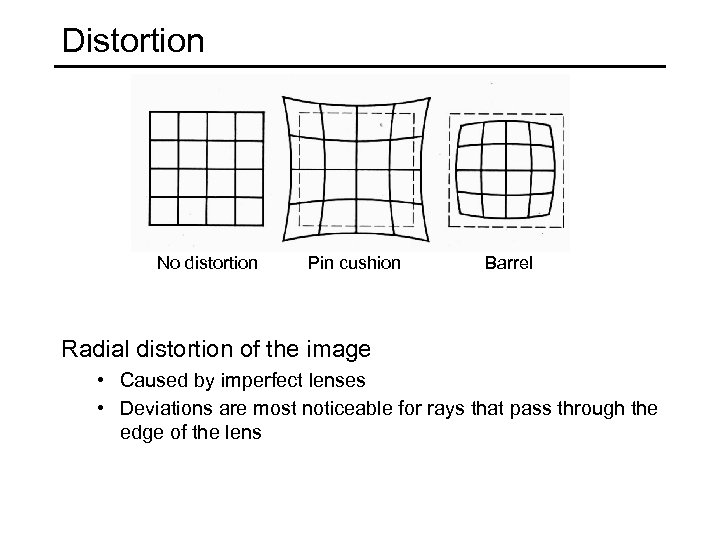 Distortion

No distortion

Pin cushion

Barrel

Radial distortion of the image

• Caused by imperfect lenses

• Deviations are most noticeable for rays that pass through the edge of the lens